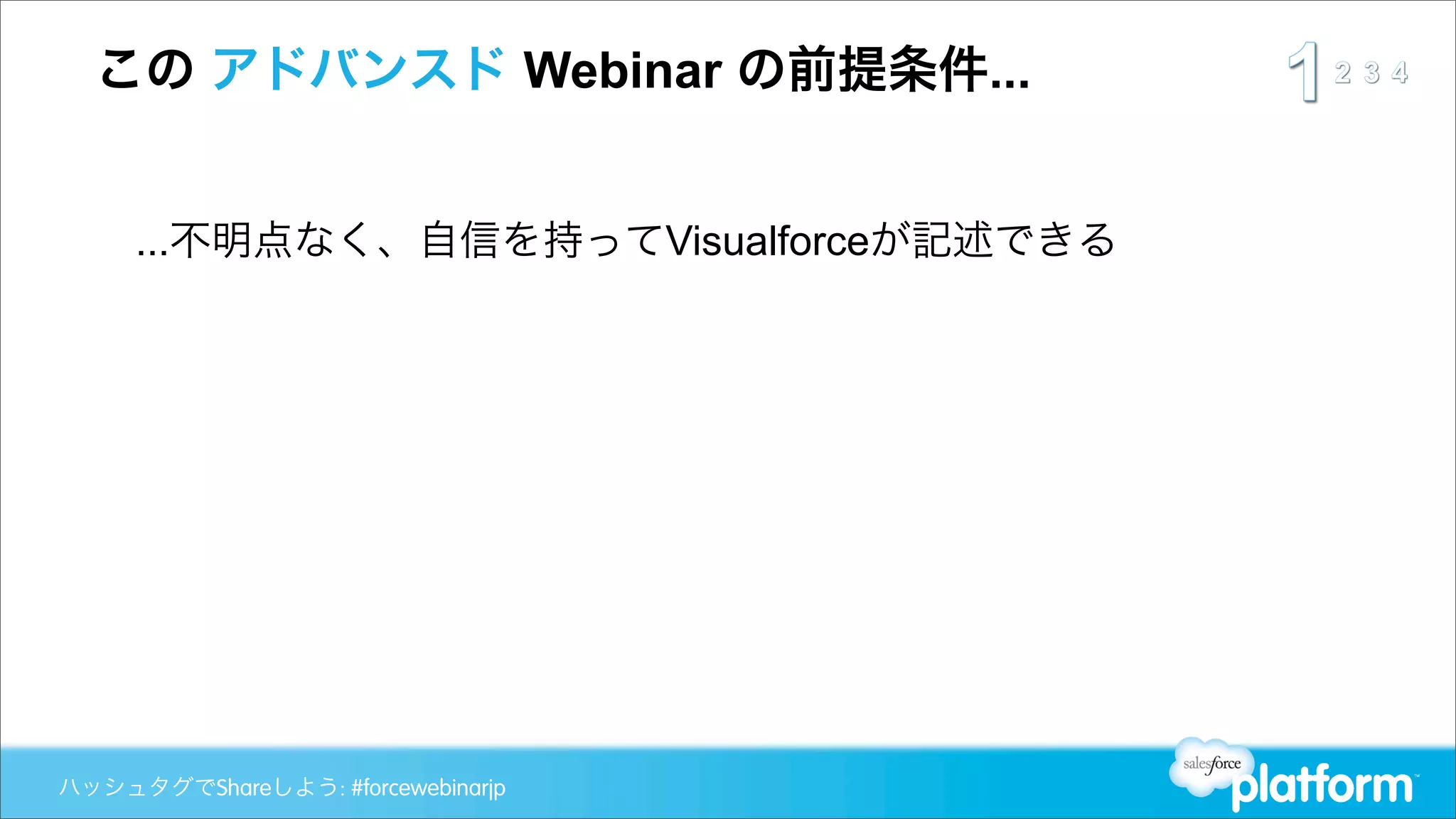 この アドバンスド Webinar の前提条件...

1 2 3 4

...不明点なく、自信を持ってVisualforceが記述できる

ハッシュタグでShareしよう: #forcewebinarjp

salesforce platform